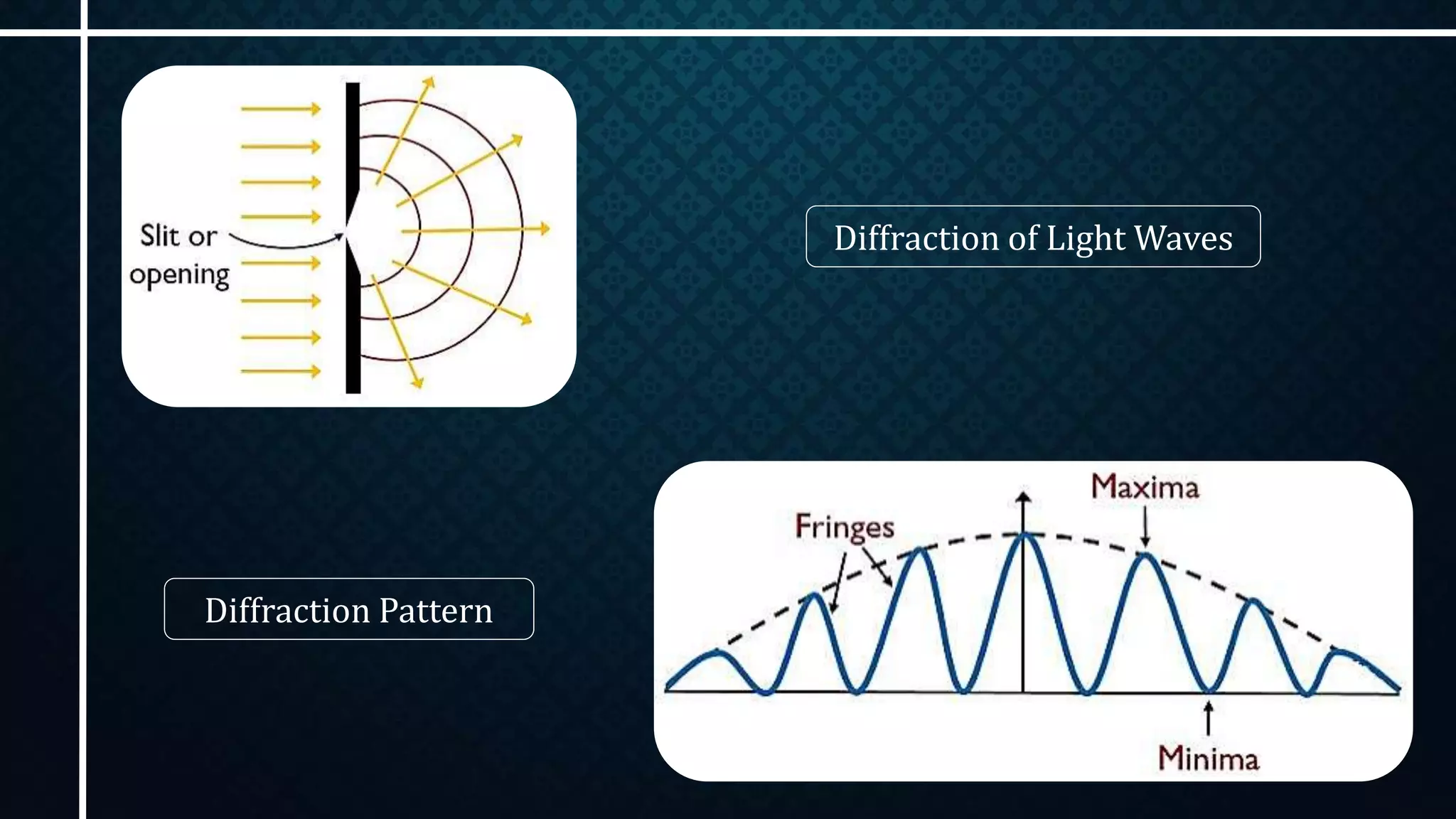 Slit or opening

Diffraction of Light Waves

Diffraction Pattern

Fringes

Maxima

Minima